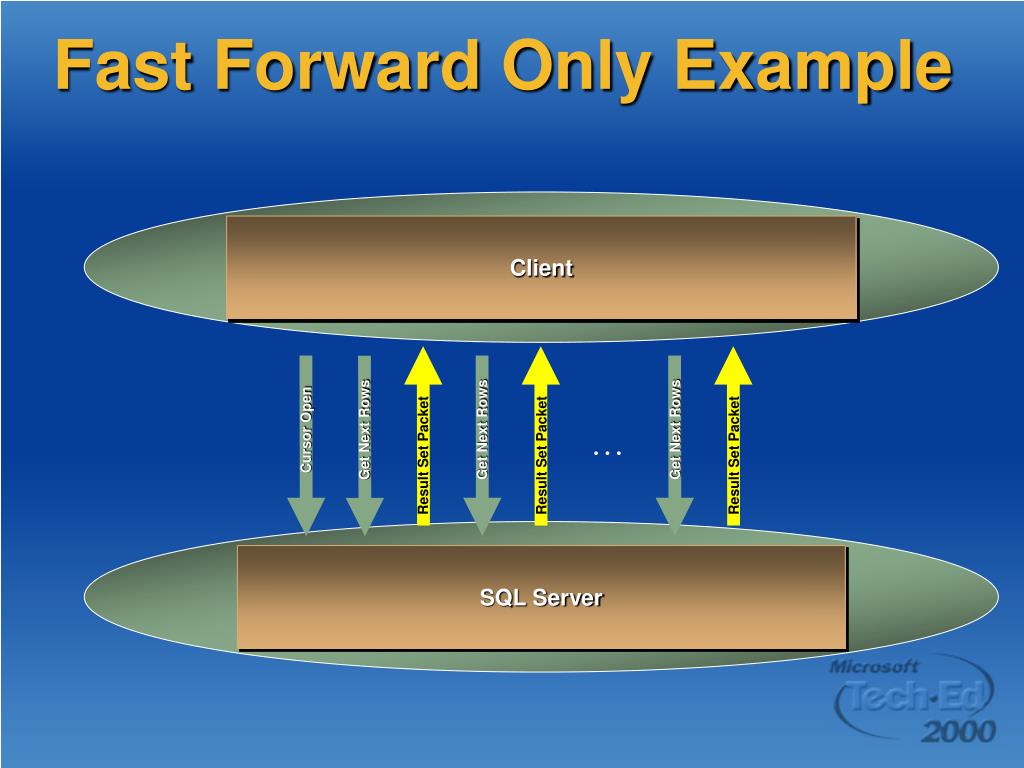 Fast Forward Only Example

Client

Cursor Open

Get Next Rows

Result Set Packet

Get Next Rows

Result Set Packet

…

Get Next Rows

Result Set Packet

SQL Server

Microsoft Tech·Ed 2000